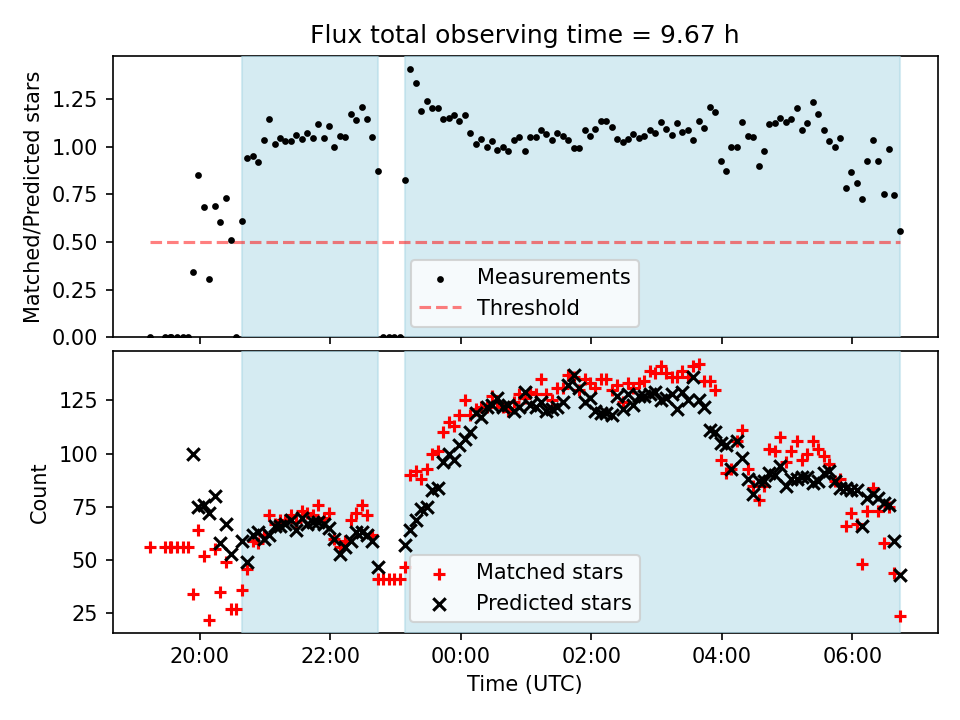 Flux total observing time = 9.67 h

Matched/Predicted stars

1.25
1.00
0.75
0.50
0.25
0.00

Measurements
Threshold

Count

125
100
75
50
25

Matched stars
Predicted stars

20:00
22:00
00:00
02:00
04:00
06:00

Time (UTC)